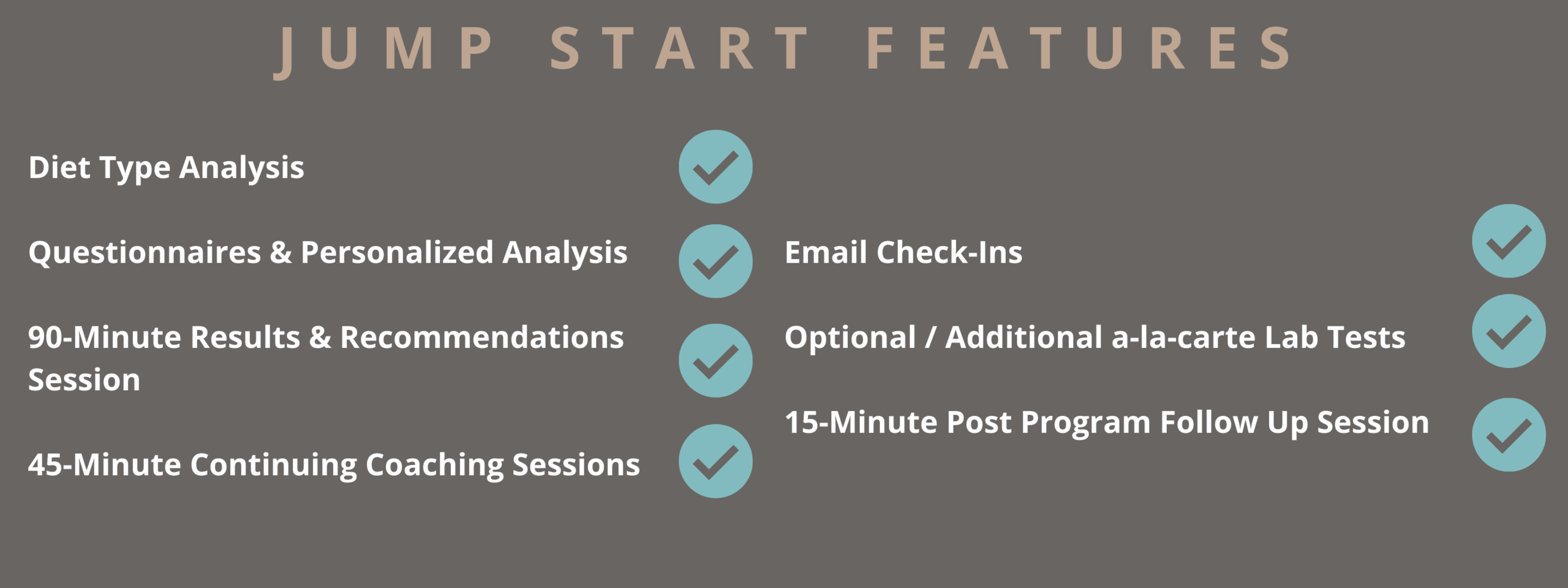 JUMP START FEATURES

Diet Type Analysis

Questionnaires & Personalized Analysis

90-Minute Results & Recommendations Session

45-Minute Continuing Coaching Sessions

Email Check-Ins

Optional / Additional a-la-carte Lab Tests

15-Minute Post Program Follow Up Session